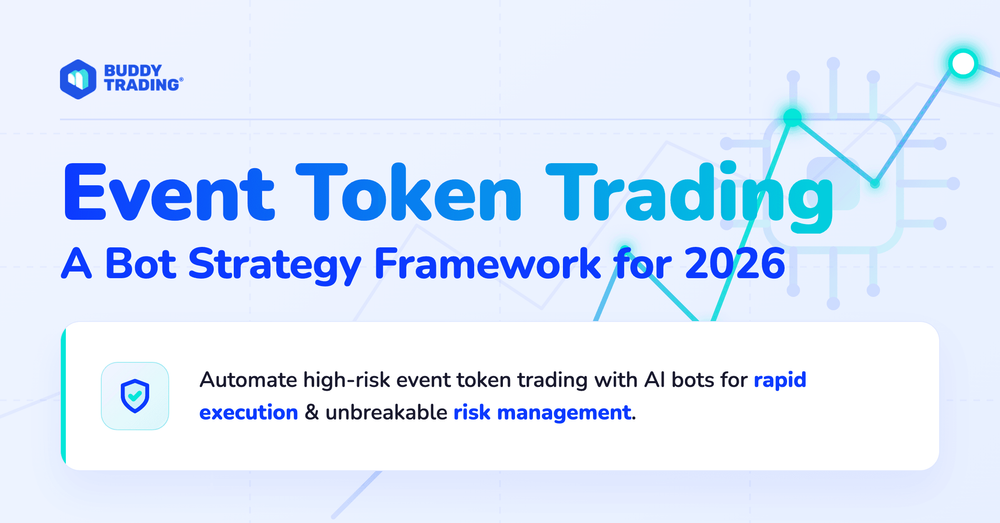 BUDDY TRADING®

Event Token Trading

A Bot Strategy Framework for 2026

Automate high-risk event token trading with AI bots for rapid execution & unbreakable risk management.